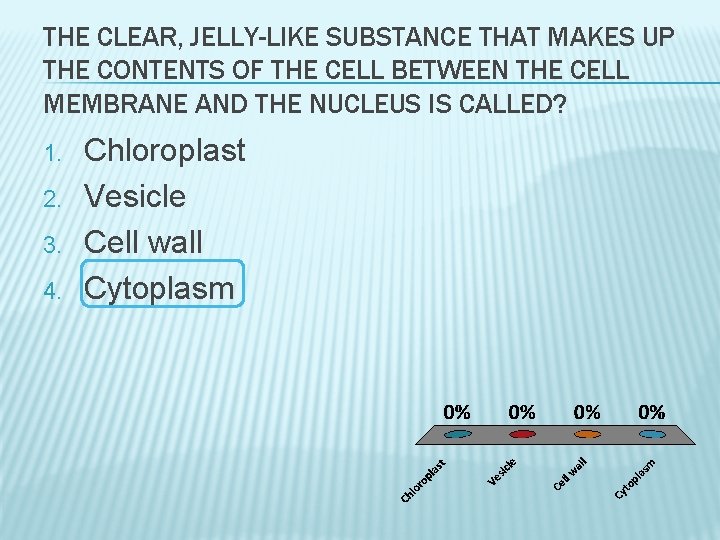 THE CLEAR, JELLY-LIKE SUBSTANCE THAT MAKES UP THE CONTENTS OF THE CELL BETWEEN THE CELL MEMBRANE AND THE NUCLEUS IS CALLED?

1. Chloroplast
2. Vesicle
3. Cell wall
4. Cytoplasm

0% 0% 0% 0%

Chloroplast Vesicle Cell wall Cytoplasm